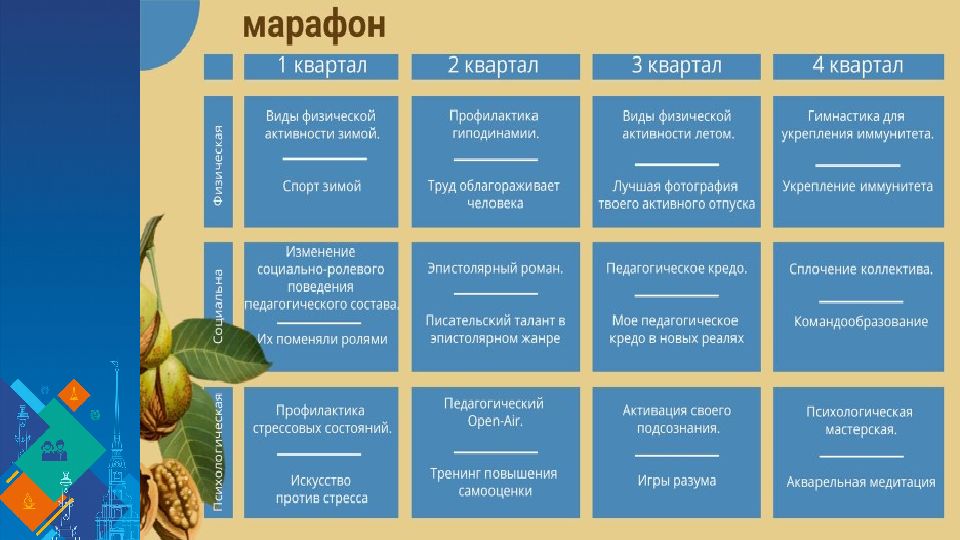 марафон

| | 1 квартал | 2 квартал | 3 квартал | 4 квартал |
|---|---|---|---|---|
| Физическая | Виды физической активности зимой. Спорт зимой | Профилактика гиподинамии. Труд облагораживает человека | Виды физической активности летом. Лучшая фотография твоего активного отпуска | Гимнастика для укрепления иммунитета. Укрепление иммунитета |
| Социальна | Изменение социально-ролевого поведения педагогического состава. Их поменяли ролями | Эпистолярный роман. Писательский талант в эпистолярном жанре | Педагогическое кредо. Мое педагогическое кредо в новых реалях | Сплочение коллектива. Командообразование |
| Психологическая | Профилактика стрессовых состояний. Искусство против стресса | Педагогический Open-Air. Тренинг повышения самооценки | Активация своего подсознания. Игры разума | Психологическая мастерская. Акварельная медитация |